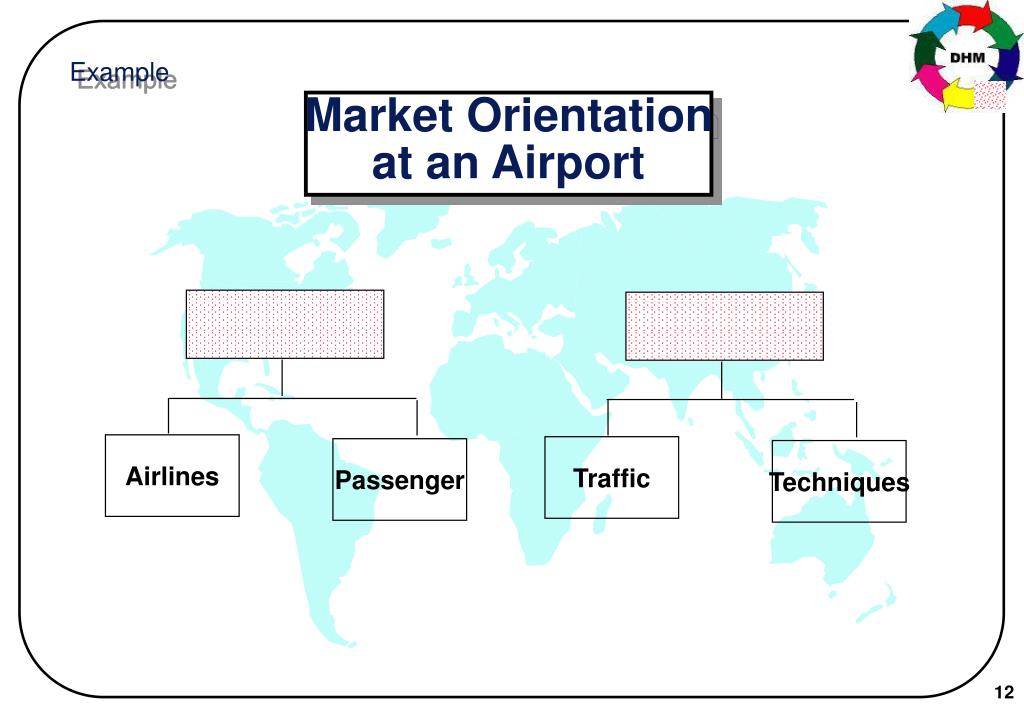 Example

DHM

Market Orientation at an Airport

Airlines

Passenger

Traffic

Techniques

12